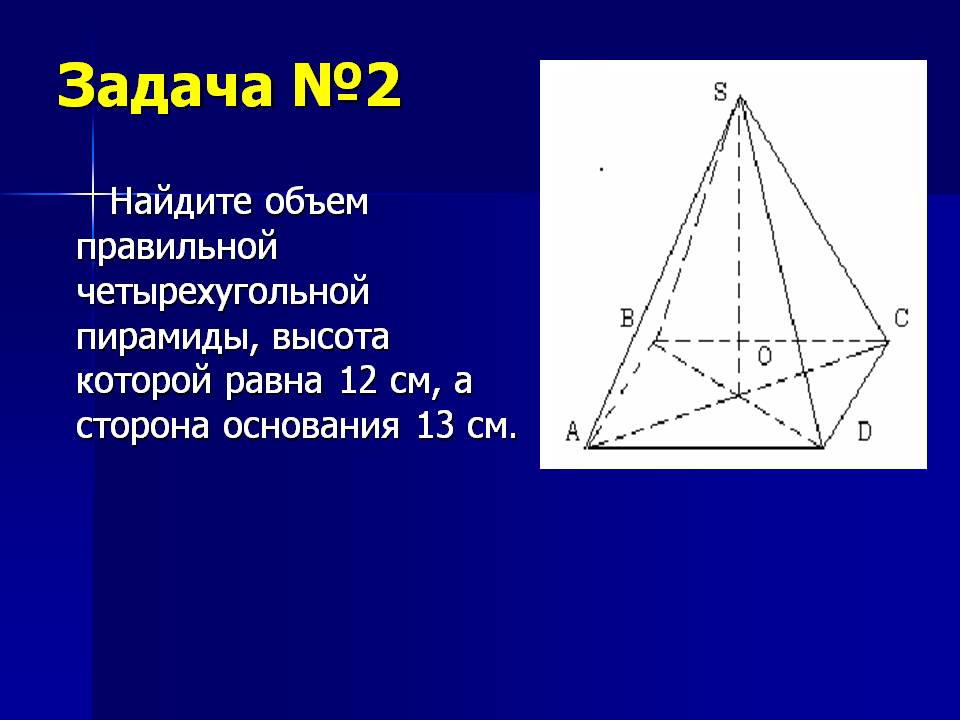 Задача №2

Найдите объем правильной четырехугольной пирамиды, высота которой равна 12 см, а сторона основания 13 см.

S

B

C

O

A

D